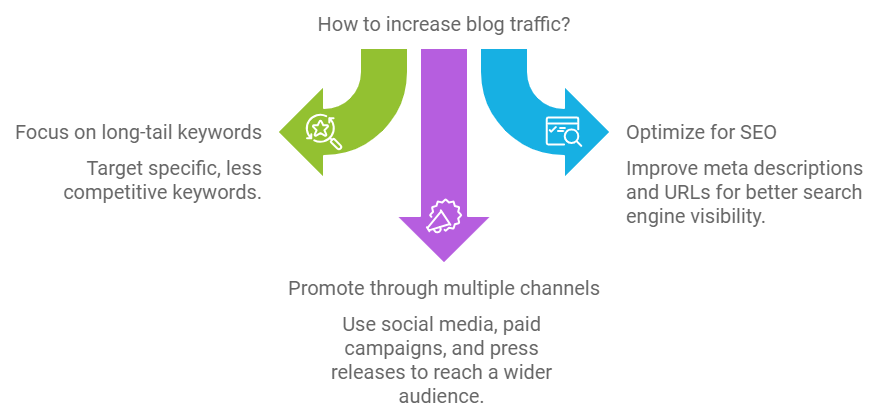 How to increase blog traffic?

Focus on long-tail keywords

Target specific, less competitive keywords.

Optimize for SEO

Improve meta descriptions and URLs for better search engine visibility.

Promote through multiple channels

Use social media, paid campaigns, and press releases to reach a wider audience.